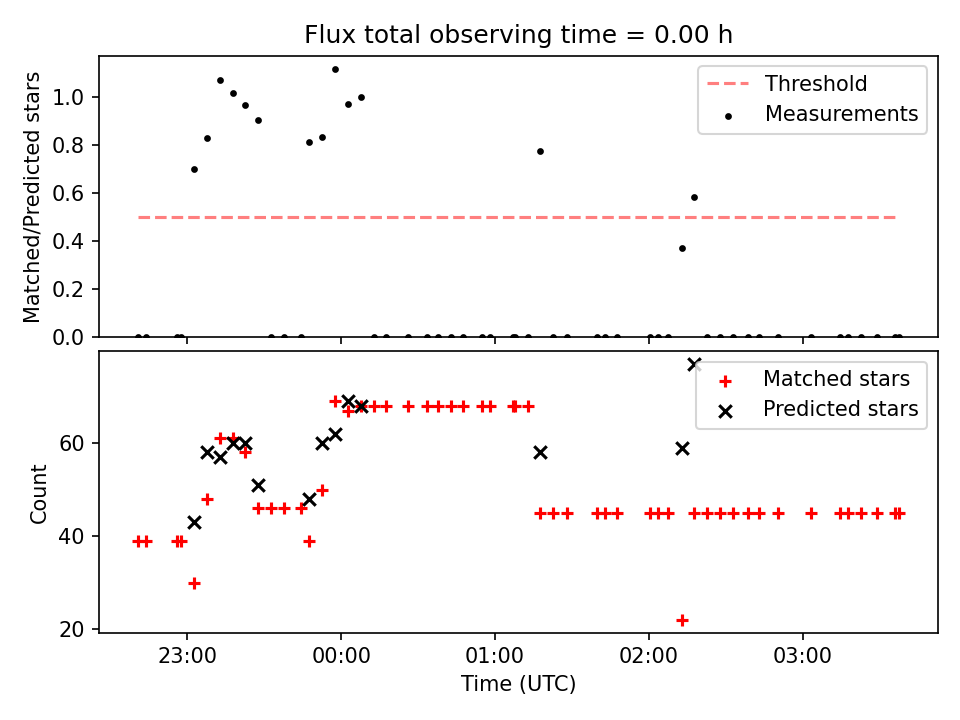 Flux total observing time = 0.00 h

Matched/Predicted stars

1.0
0.8
0.6
0.4
0.2
0.0

Threshold
Measurements

Count

60
40
20

Matched stars
Predicted stars

23:00
00:00
01:00
02:00
03:00

Time (UTC)